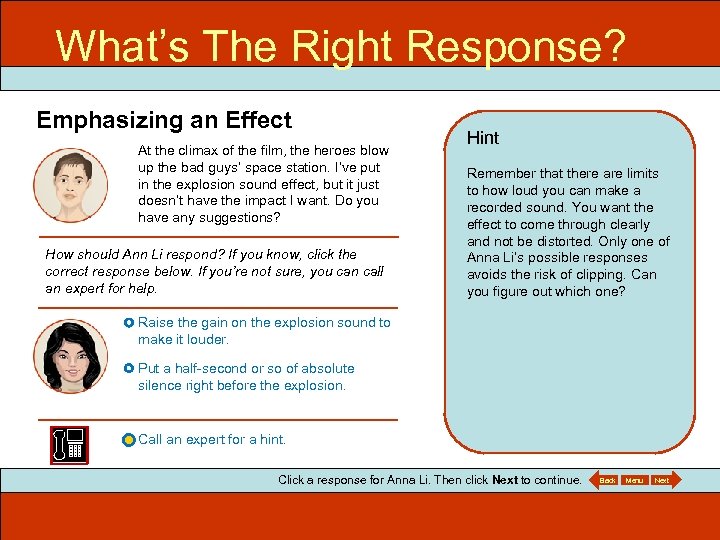 What's The Right Response?

Emphasizing an Effect

At the climax of the film, the heroes blow up the bad guys' space station. I've put in the explosion sound effect, but it just doesn't have the impact I want. Do you have any suggestions?

How should Ann Li respond? If you know, click the correct response below. If you're not sure, you can call an expert for help.

Raise the gain on the explosion sound to make it louder.

Put a half-second or so of absolute silence right before the explosion.

Call an expert for a hint.

Hint

Remember that there are limits to how loud you can make a recorded sound. You want the effect to come through clearly and not be distorted. Only one of Anna Li's possible responses avoids the risk of clipping. Can you figure out which one?

Click a response for Anna Li. Then click **Next** to continue.

Back Menu Next